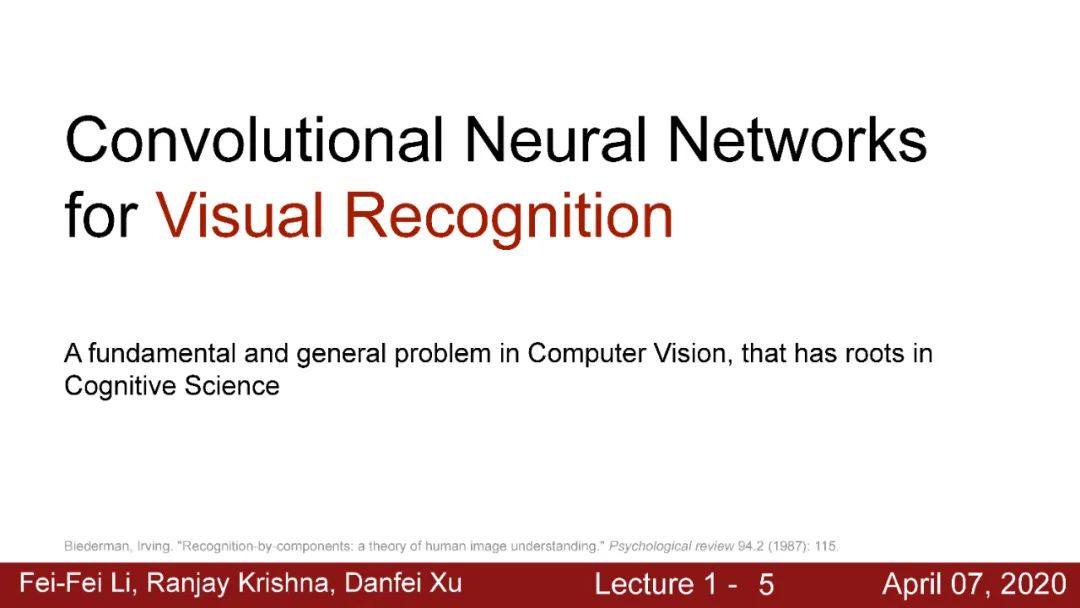 Convolutional Neural Networks for Visual Recognition

A fundamental and general problem in Computer Vision, that has roots in Cognitive Science

Biederman, Irving. "Recognition-by-components: a theory of human image understanding." Psychological review 94.2 (1987): 115.

Fei-Fei Li, Ranjay Krishna, Danfei Xu

Lecture 1 - 5

April 07, 2020